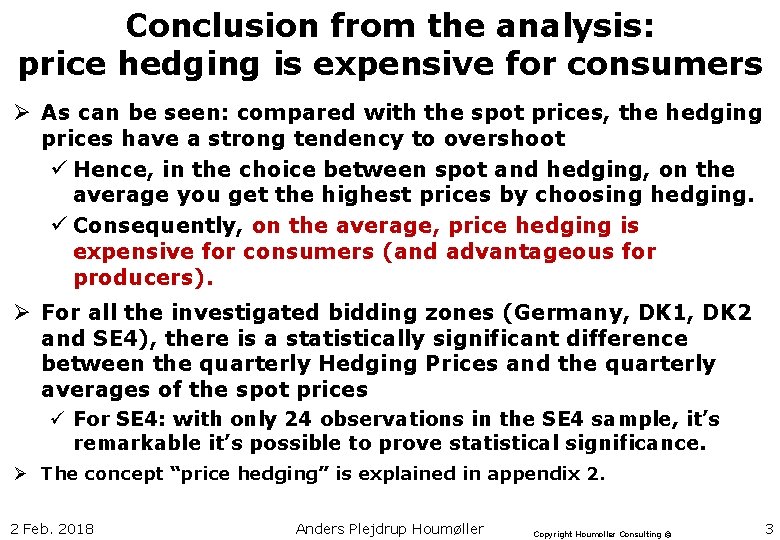 Conclusion from the analysis: price hedging is expensive for consumers

➢ As can be seen: compared with the spot prices, the hedging prices have a strong tendency to overshoot

✓ Hence, in the choice between spot and hedging, on the average you get the highest prices by choosing hedging.

✓ Consequently, on the average, price hedging is expensive for consumers (and advantageous for producers).

➢ For all the investigated bidding zones (Germany, DK1, DK2 and SE4), there is a statistically significant difference between the quarterly Hedging Prices and the quarterly averages of the spot prices

✓ For SE4: with only 24 observations in the SE4 sample, it's remarkable it's possible to prove statistical significance.

➢ The concept "price hedging" is explained in appendix 2.

2 Feb. 2018 Anders Plejdrup Houmøller Copyright Houmoller Consulting © 3